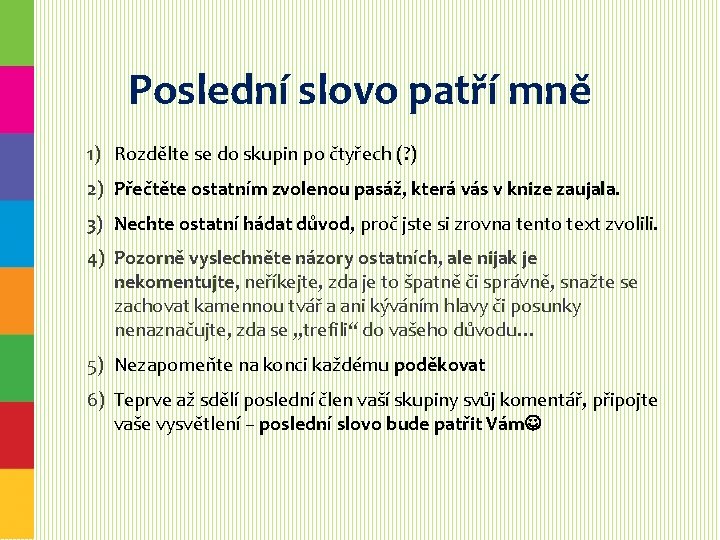 Poslední slovo patří mně

1) Rozdělte se do skupin po čtyřech (?)

2) Přečtěte ostatním zvolenou pasáž, která vás v knize zaujala.

3) Nechte ostatní hádat důvod, proč jste si zrovna tento text zvolili.

4) Pozorně vyslechněte názory ostatních, ale nijak je nekomentujte, neříkejte, zda je to špatně či správně, snažte se zachovat kamennou tvář a ani kýváním hlavy či posunky nenaznačujte, zda se „trefili“ do vašeho důvodu…

5) Nezapomeňte na konci každému poděkovat

6) Teprve až sdělí poslední člen vaší skupiny svůj komentář, připojte vaše vysvětlení – poslední slovo bude patřit Vám☺